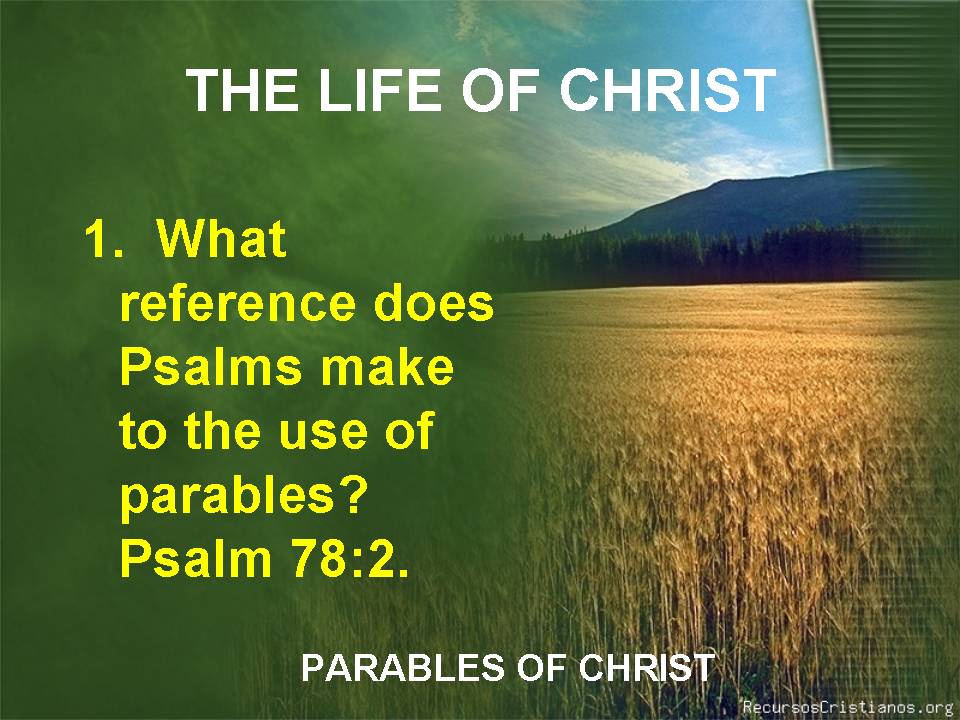 THE LIFE OF CHRIST

1. What reference does Psalms make to the use of parables? Psalm 78:2.

PARABLES OF CHRIST

RecursosCristianos.org